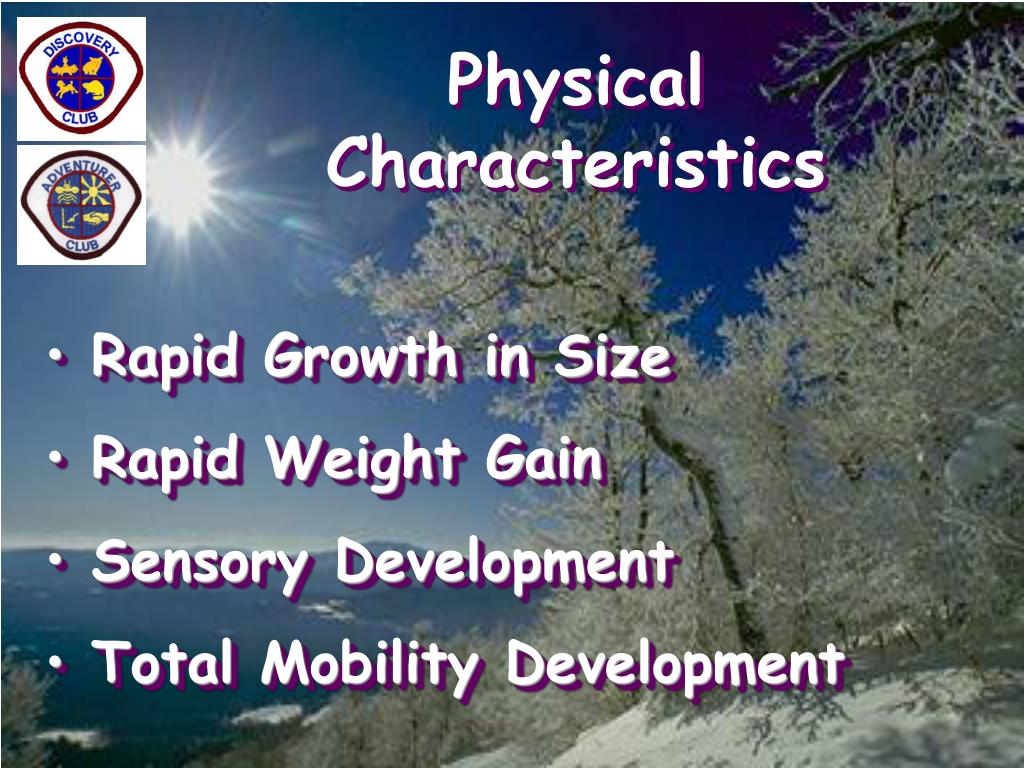 DISCOVERY
CLUB

ADVENTURER
CLUB

Physical Characteristics

• Rapid Growth in Size
• Rapid Weight Gain
• Sensory Development
• Total Mobility Development